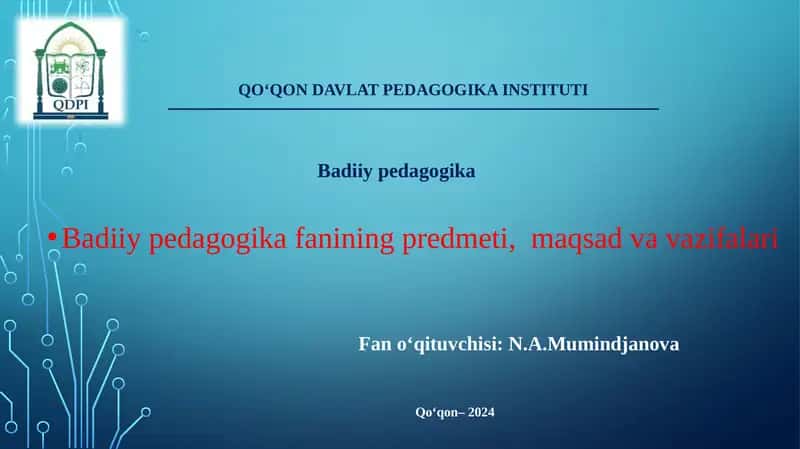 QDPI

QO‘QON DAVLAT PEDAGOGIKA INSTITUTI

Badiiy pedagogika

• Badiiy pedagogika fanining predmeti, maqsad va vazifalari

Fan o‘qituvchisi: N.A.Mumindjanova

Qo‘qon– 2024